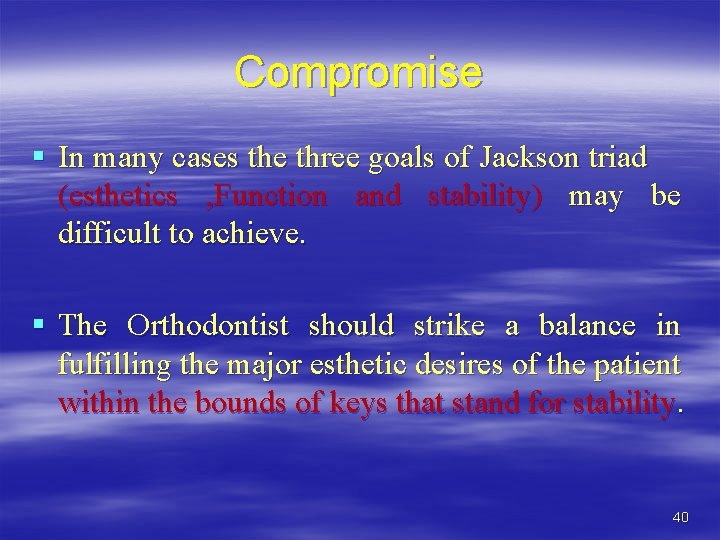 Compromise

▪ In many cases the three goals of Jackson triad (esthetics ,Function and stability) may be difficult to achieve.

▪ The Orthodontist should strike a balance in fulfilling the major esthetic desires of the patient within the bounds of keys that stand for stability.

40